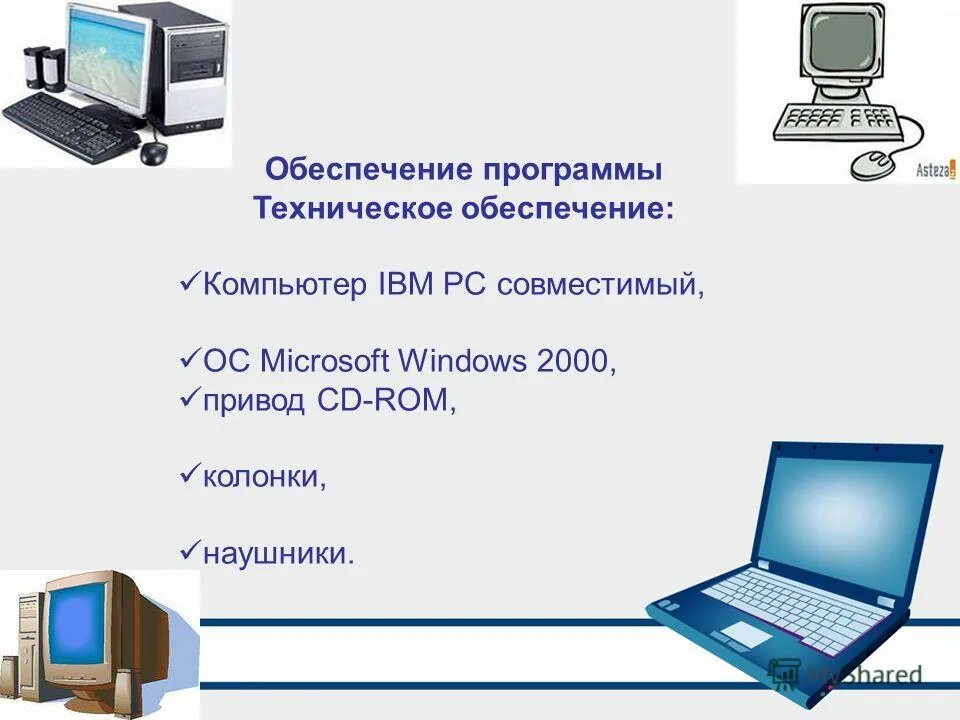 Asteza

Обеспечение программы
Техническое обеспечение:

✓Компьютер IBM PC совместимый,

✓ОС Microsoft Windows 2000,
✓привод CD-ROM,

✓колонки,

✓наушники.

MyShared